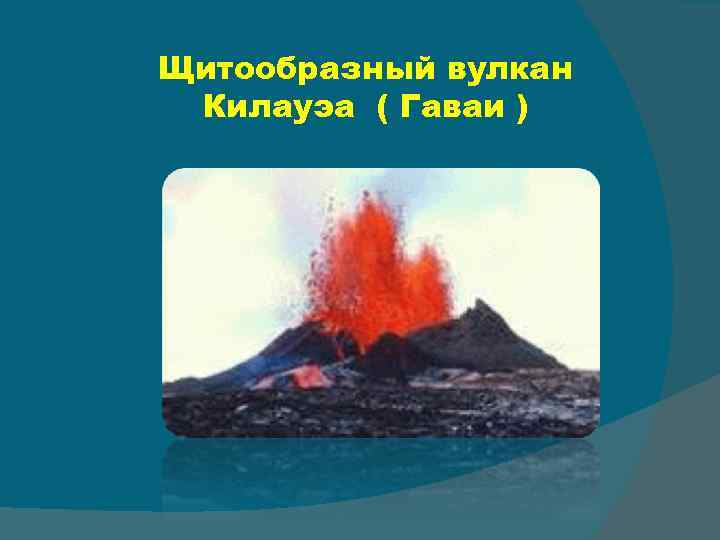 Щитообразный вулкан Килауэа ( Гаваи )